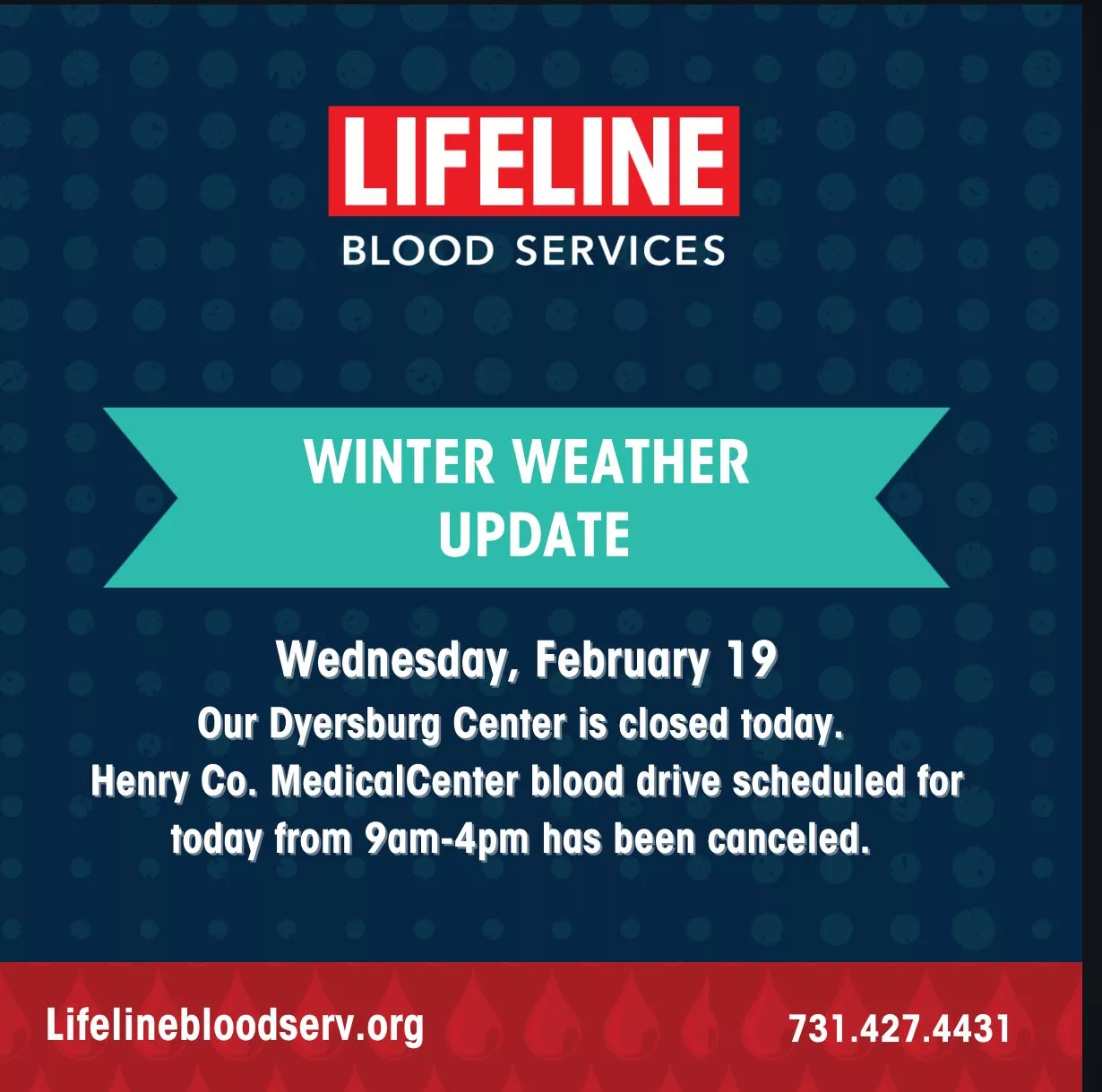 LIFELINE
BLOOD SERVICES

WINTER WEATHER UPDATE

Wednesday, February 19
Our Dyersburg Center is closed today.
Henry Co. MedicalCenter blood drive scheduled for today from 9am-4pm has been canceled.

Lifelinebloodserv.org
731.427.4431